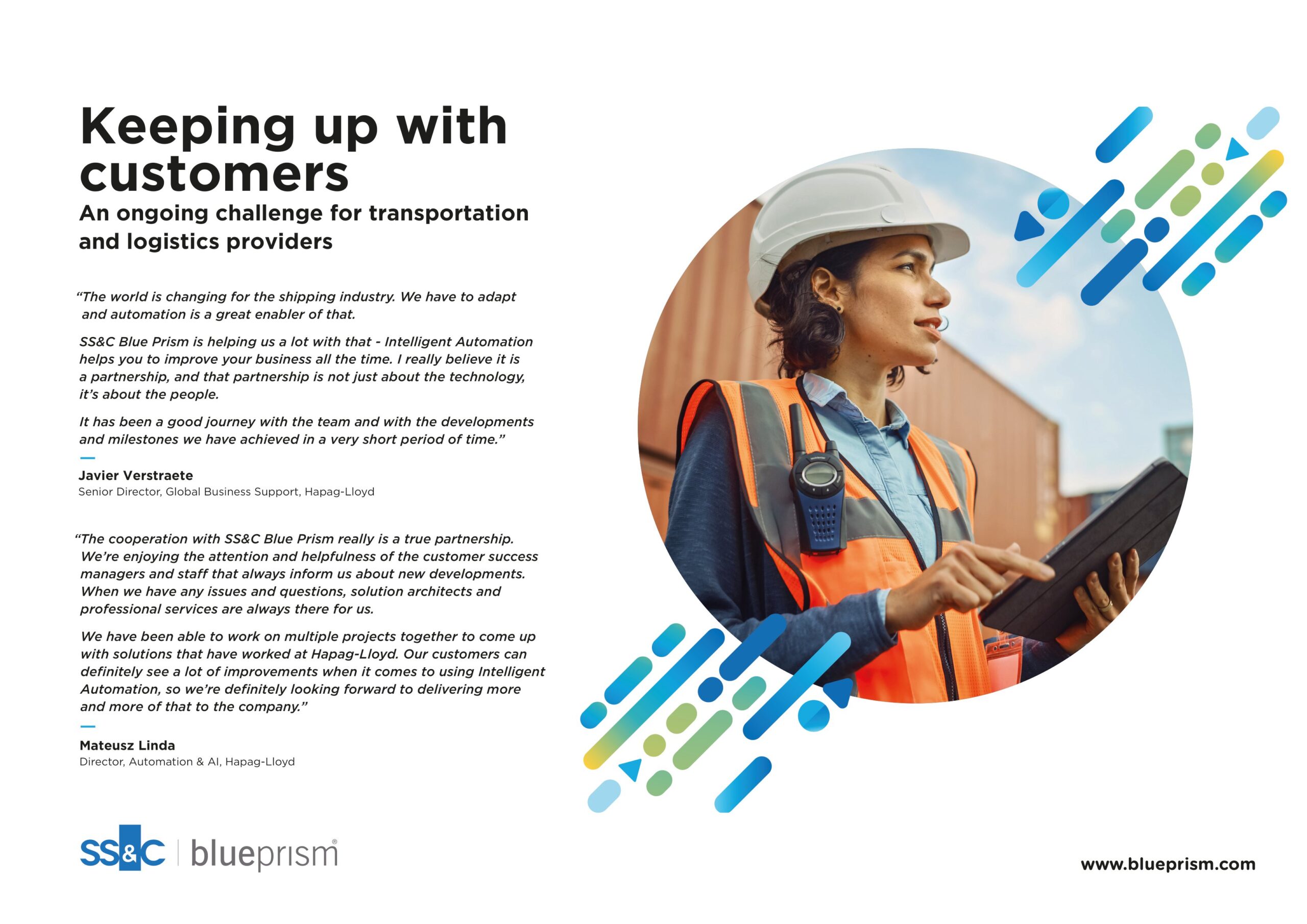 Keeping up with customers

An ongoing challenge for transportation and logistics providers

“The world is changing for the shipping industry. We have to adapt and automation is a great enabler of that.

SS&C Blue Prism is helping us a lot with that - Intelligent Automation helps you to improve your business all the time. I really believe it is a partnership, and that partnership is not just about the technology, it’s about the people.

It has been a good journey with the team and with the developments and milestones we have achieved in a very short period of time.”

Javier Verstraete
Senior Director, Global Business Support, Hapag-Lloyd

“The cooperation with SS&C Blue Prism really is a true partnership. We’re enjoying the attention and helpfulness of the customer success managers and staff that always inform us about new developments. When we have any issues and questions, solution architects and professional services are always there for us.

We have been able to work on multiple projects together to come up with solutions that have worked at Hapag-Lloyd. Our customers can definitely see a lot of improvements when it comes to using Intelligent Automation, so we’re definitely looking forward to delivering more and more of that to the company.”

Mateusz Linda
Director, Automation & AI, Hapag-Lloyd

SS&C | blueprism®

www.blueprism.com